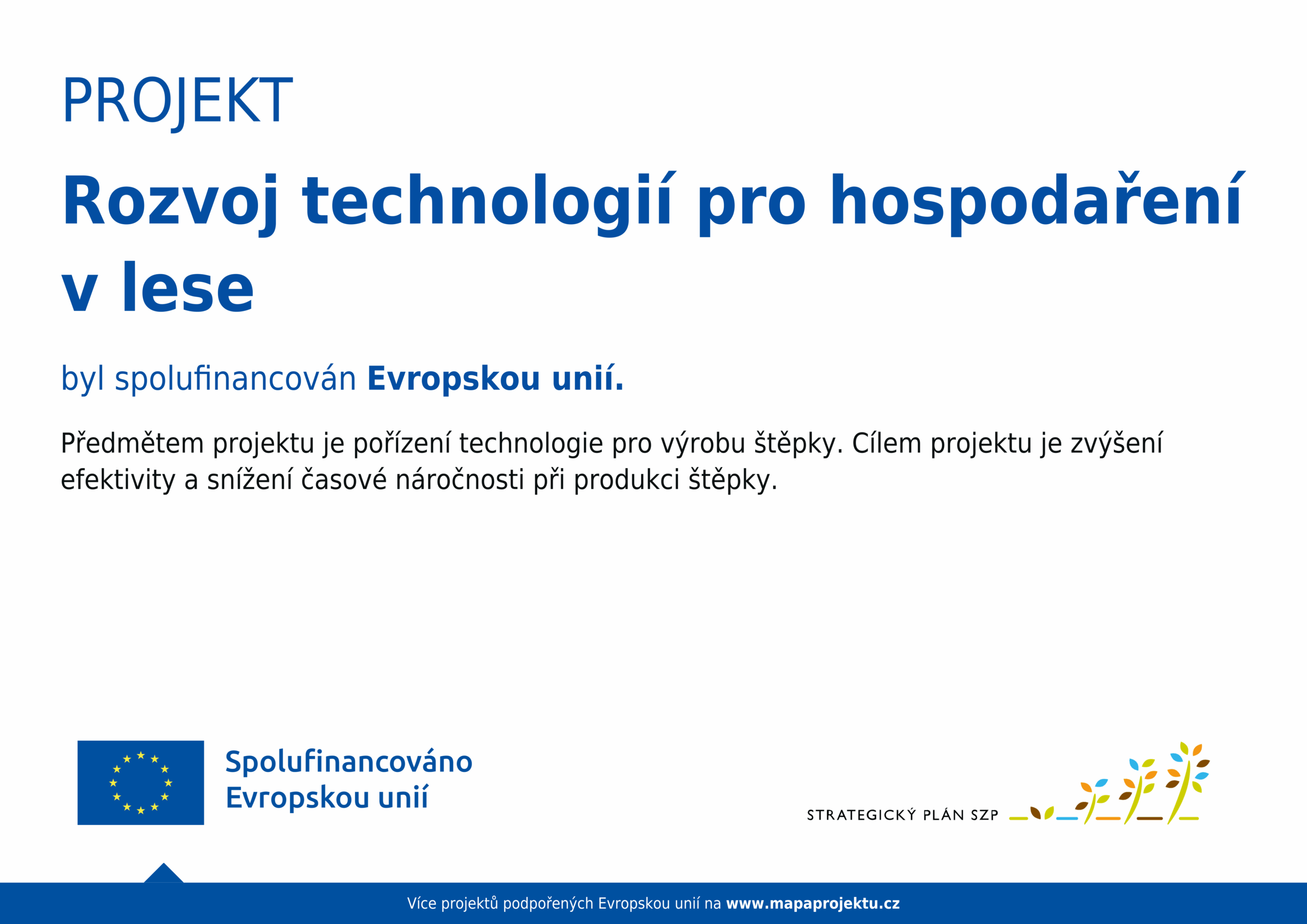 PROJEKT

Rozvoj technologií pro hospodaření v lese

byl spolufinancován Evropskou unií.

Předmětem projektu je pořízení technologie pro výrobu štěpky. Cílem projektu je zvýšení efektivity a snížení časové náročnosti při produkci štěpky.

Spolufinancováno Evropskou unií

STRATEGICKÝ PLÁN SZP

Více projektů podpořených Evropskou unií na www.mapaprojektu.cz